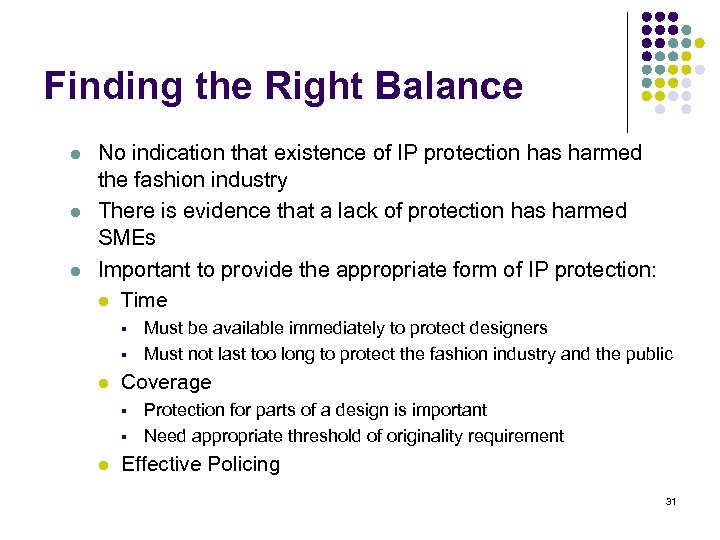 Finding the Right Balance

- No indication that existence of IP protection has harmed the fashion industry
- There is evidence that a lack of protection has harmed SMEs
- Important to provide the appropriate form of IP protection:
  - Time
    - Must be available immediately to protect designers
    - Must not last too long to protect the fashion industry and the public
  - Coverage
    - Protection for parts of a design is important
    - Need appropriate threshold of originality requirement
  - Effective Policing

31